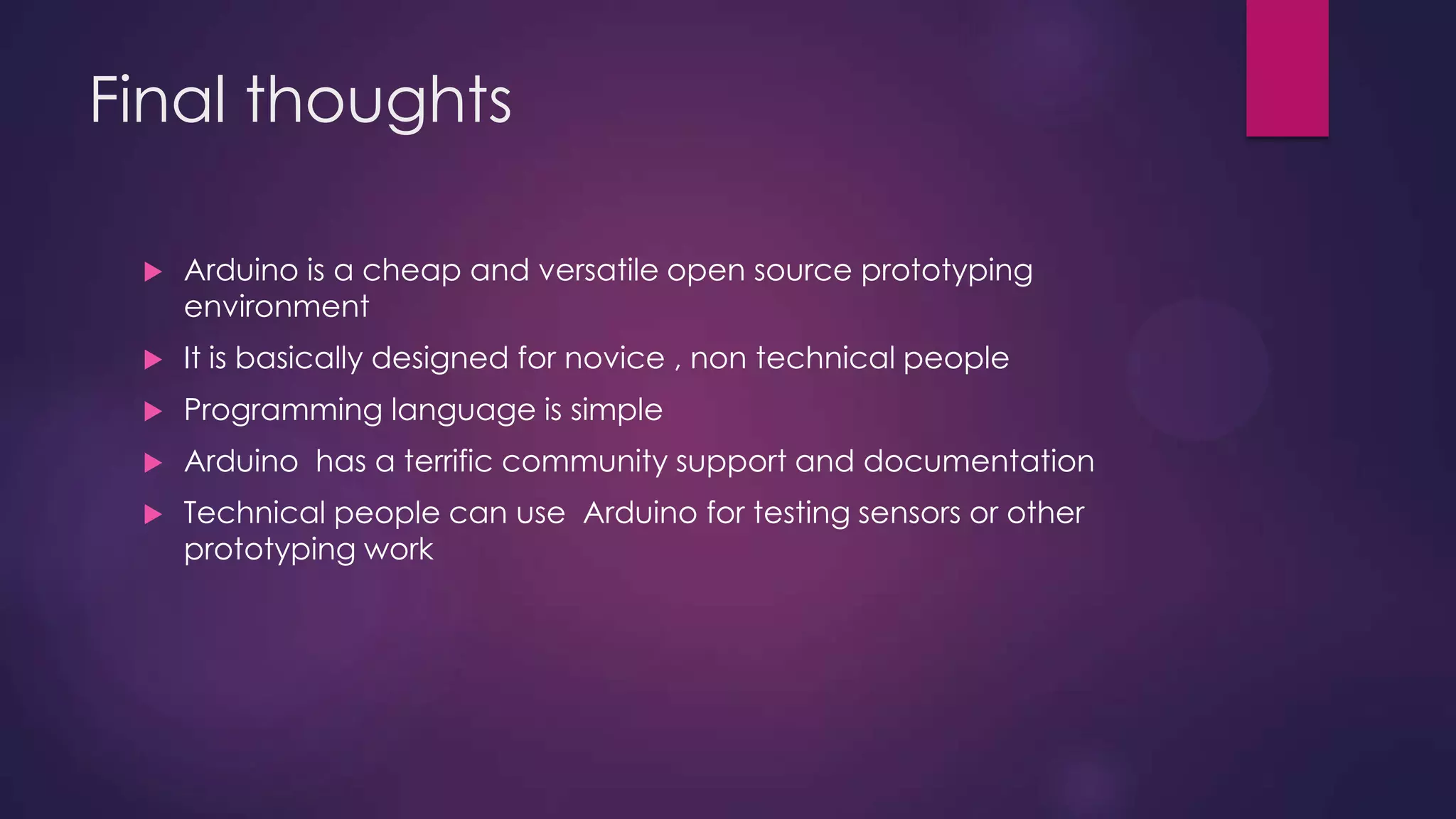 Final thoughts

▶ Arduino is a cheap and versatile open source prototyping environment

▶ It is basically designed for novice , non technical people

▶ Programming language is simple

▶ Arduino has a terrific community support and documentation

▶ Technical people can use Arduino for testing sensors or other prototyping work